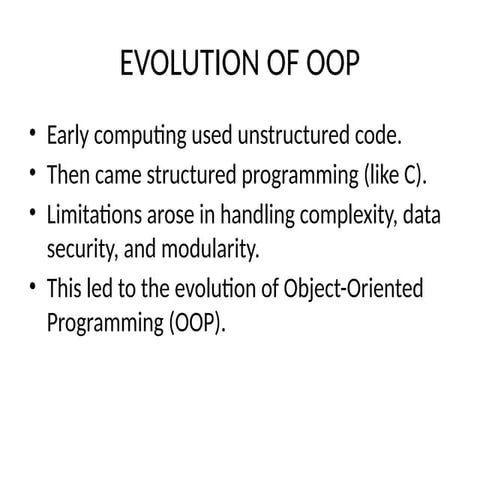 EVOLUTION OF OOP

• Early computing used unstructured code.
• Then came structured programming (like C).
• Limitations arose in handling complexity, data security, and modularity.
• This led to the evolution of Object-Oriented Programming (OOP).